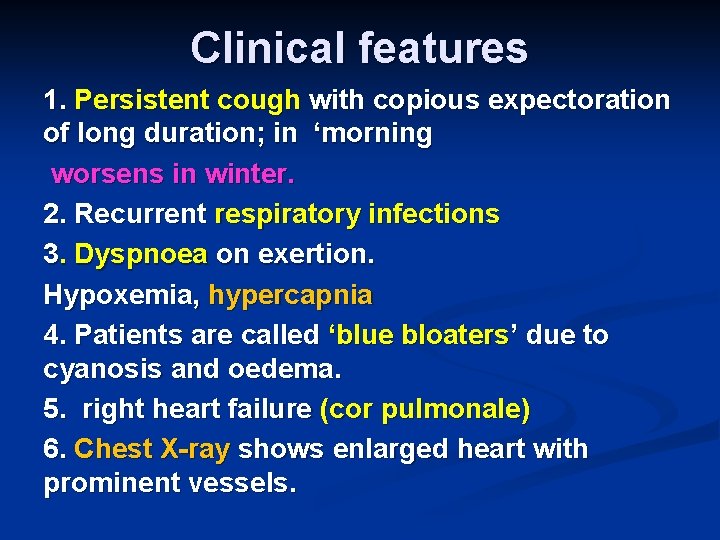 Clinical features

1. Persistent cough with copious expectoration of long duration; in ‘morning

worsens in winter.

2. Recurrent respiratory infections

3. Dyspnoea on exertion.

Hypoxemia, hypercapnia

4. Patients are called ‘blue bloaters’ due to cyanosis and oedema.

5. right heart failure (cor pulmonale)

6. Chest X-ray shows enlarged heart with prominent vessels.